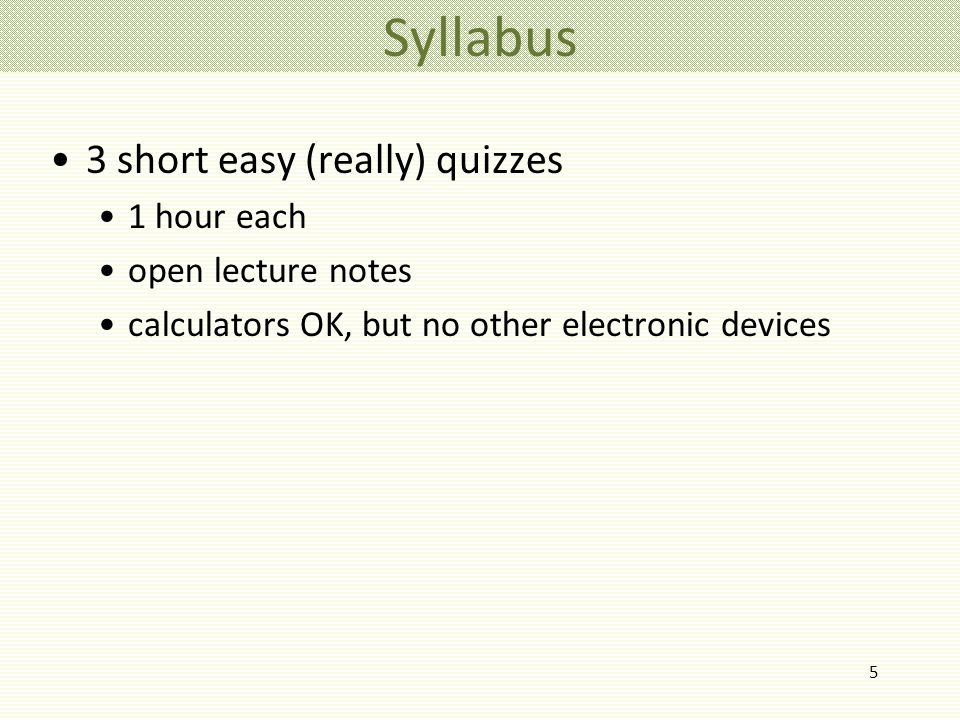 Syllabus

• 3 short easy (really) quizzes
• 1 hour each
• open lecture notes
• calculators OK, but no other electronic devices

5